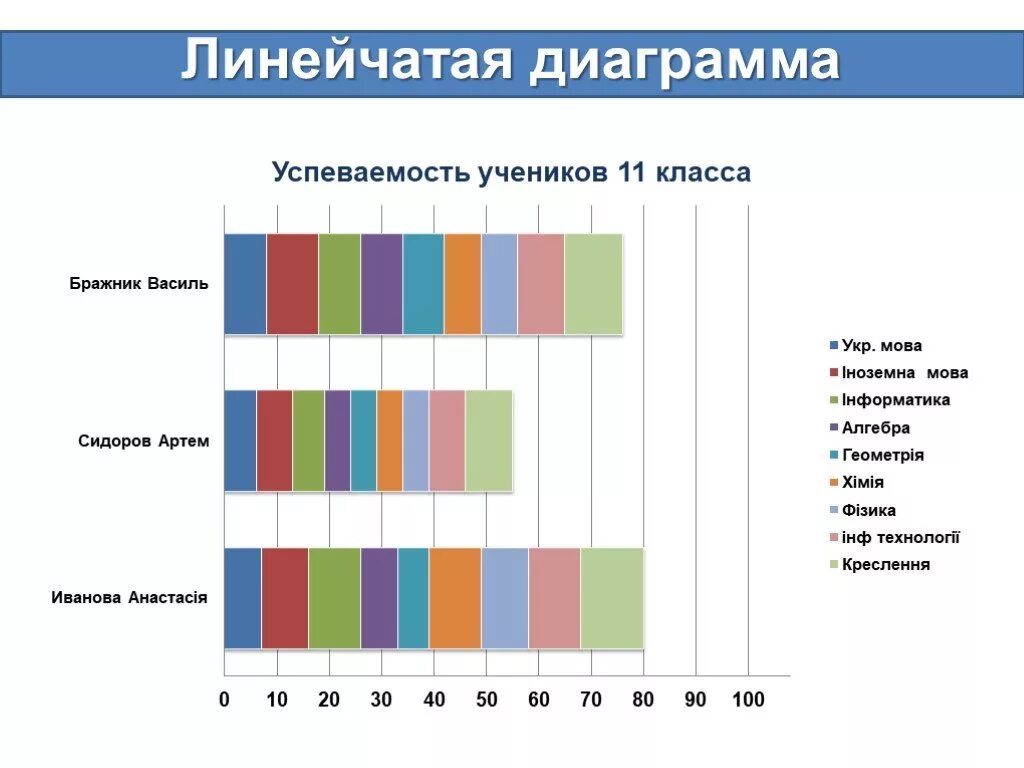 Линейчатая диаграмма

Успеваемость учеников 11 класса

Бражник Василь

Сидоров Артем

Иванова Анастасія

0 10 20 30 40 50 60 70 80 90 100

Укр. мова
Іноземна мова
Інформатика
Алгебра
Геометрія
Хімія
Фізика
інф технології
Креслення